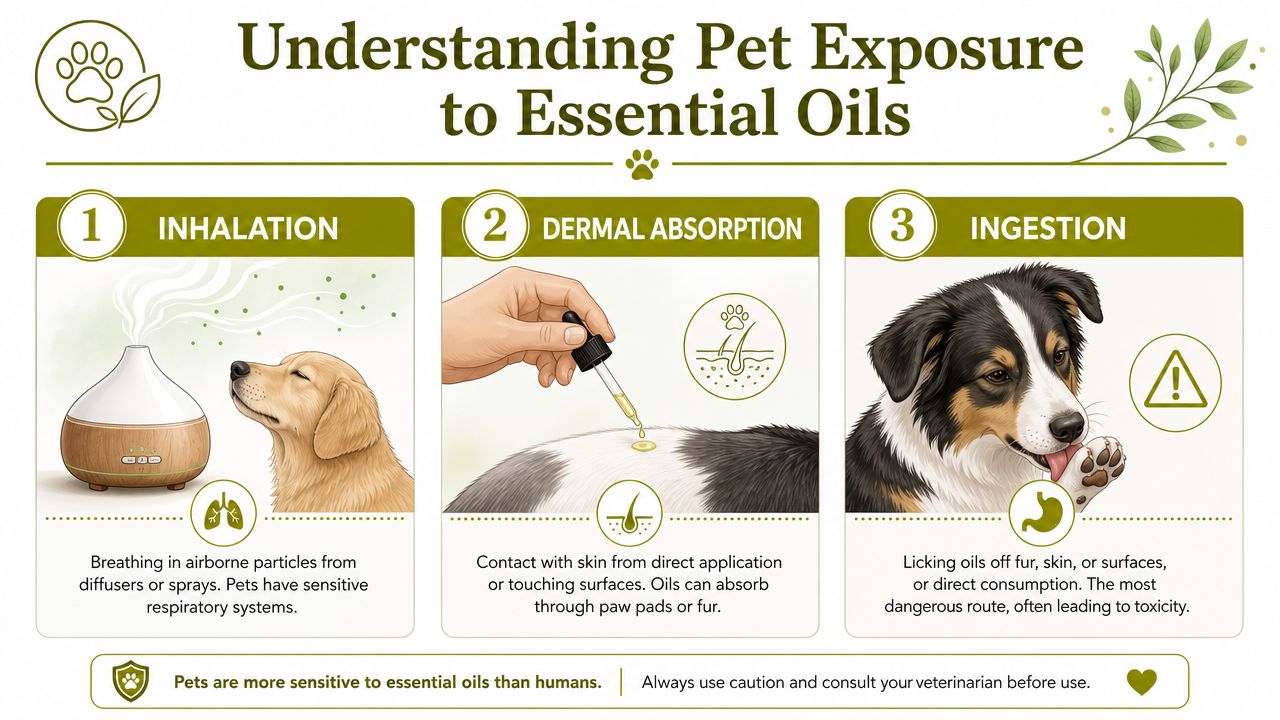 Understanding Pet Exposure to Essential Oils

1 INHALATION

Breathing in airborne particles from diffusers or sprays. Pets have sensitive respiratory systems.

2 DERMAL ABSORPTION

Contact with skin from direct application or touching surfaces. Oils can absorb through paw pads or fur.

3 INGESTION

Licking oils off fur, skin, or surfaces, or direct consumption. The most dangerous route, often leading to toxicity.

Pets are more sensitive to essential oils than humans. | Always use caution and consult your veterinarian before use.